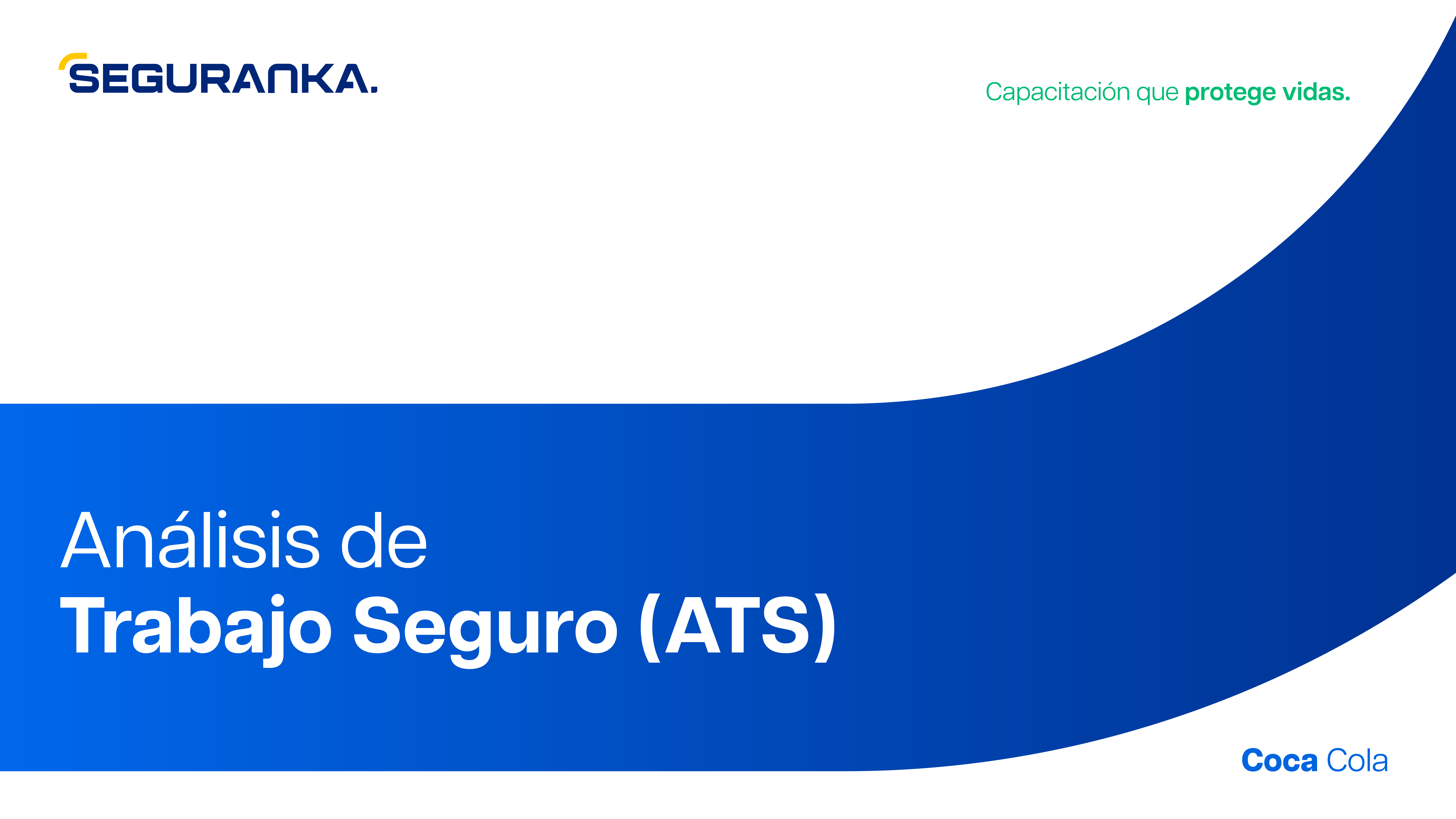 SEGURANKA.

Capacitación que protege vidas.

Análisis de
Trabajo Seguro (ATS)

Coca Cola